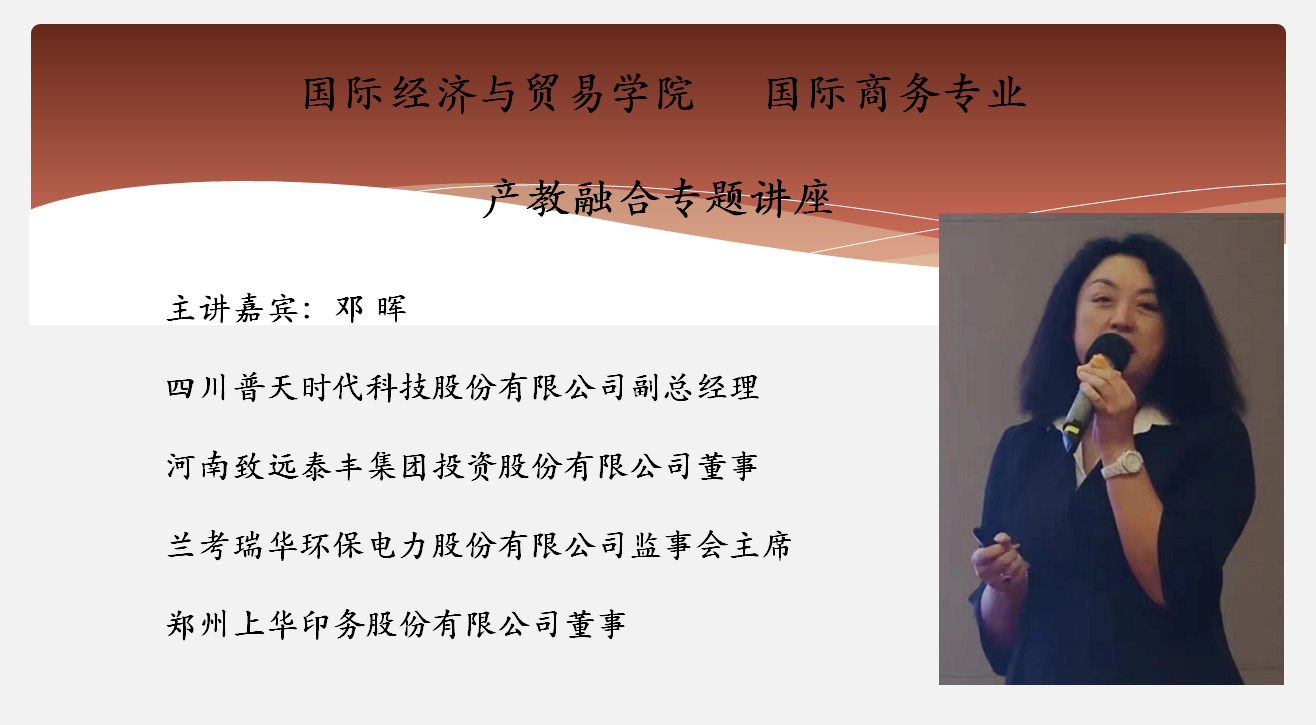 国际经济与贸易学院　国际商务专业

产教融合专题讲座

主讲嘉宾：邓 晖

四川普天时代科技股份有限公司副总经理

河南致远泰丰集团投资股份有限公司董事

兰考瑞华环保电力股份有限公司监事会主席

郑州上华印务股份有限公司董事